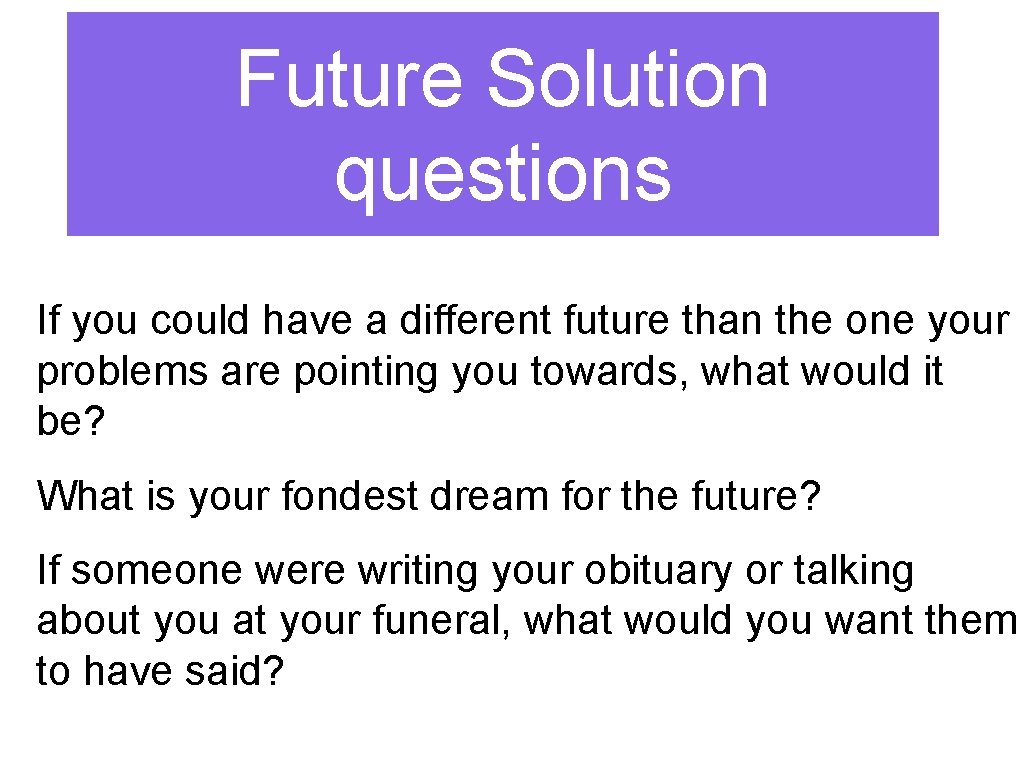 Future Solution questions

If you could have a different future than the one your problems are pointing you towards, what would it be?

What is your fondest dream for the future?

If someone were writing your obituary or talking about you at your funeral, what would you want them to have said?